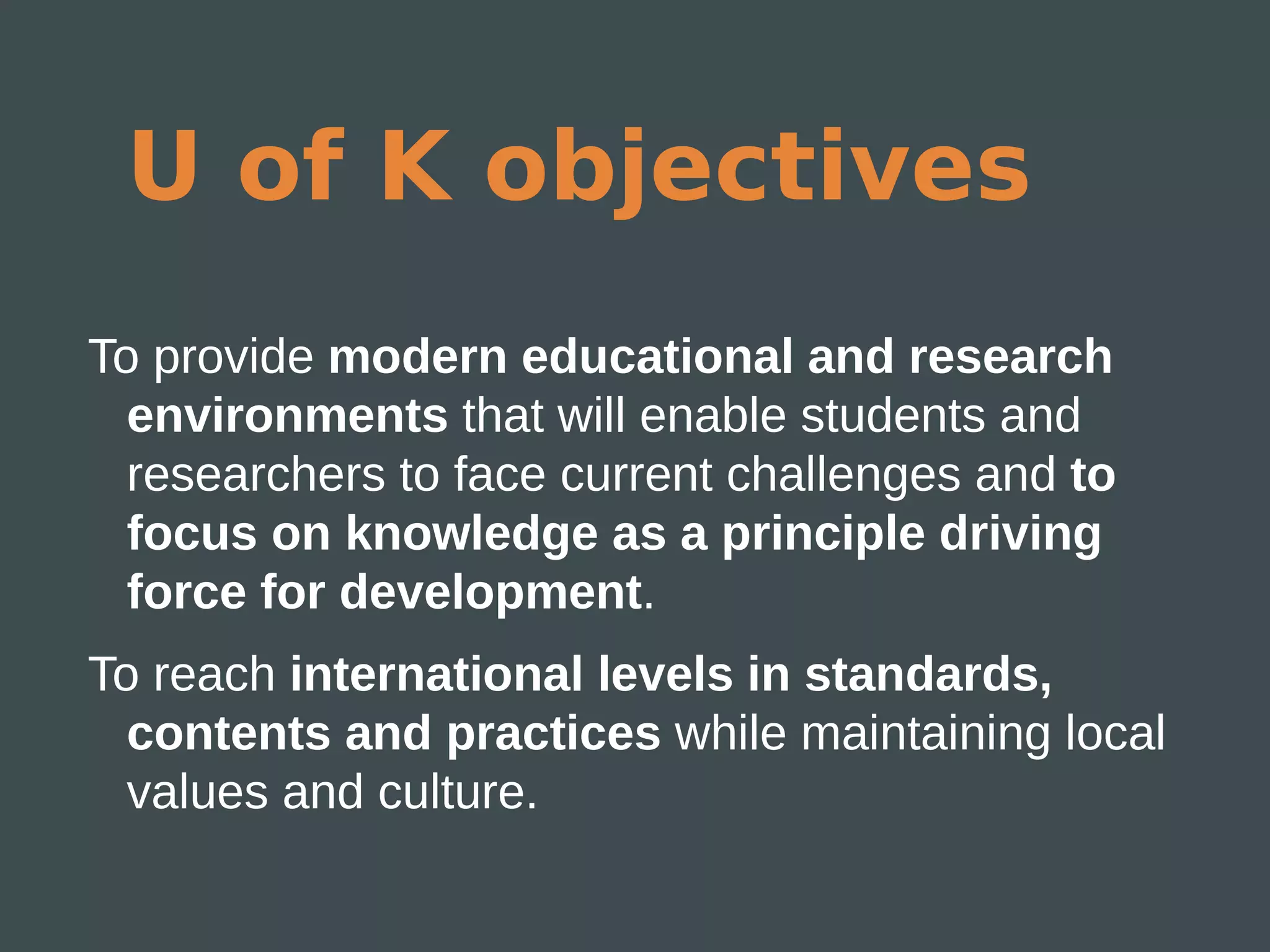 U of K objectives

To provide modern educational and research environments that will enable students and researchers to face current challenges and to focus on knowledge as a principle driving force for development.

To reach international levels in standards, contents and practices while maintaining local values and culture.